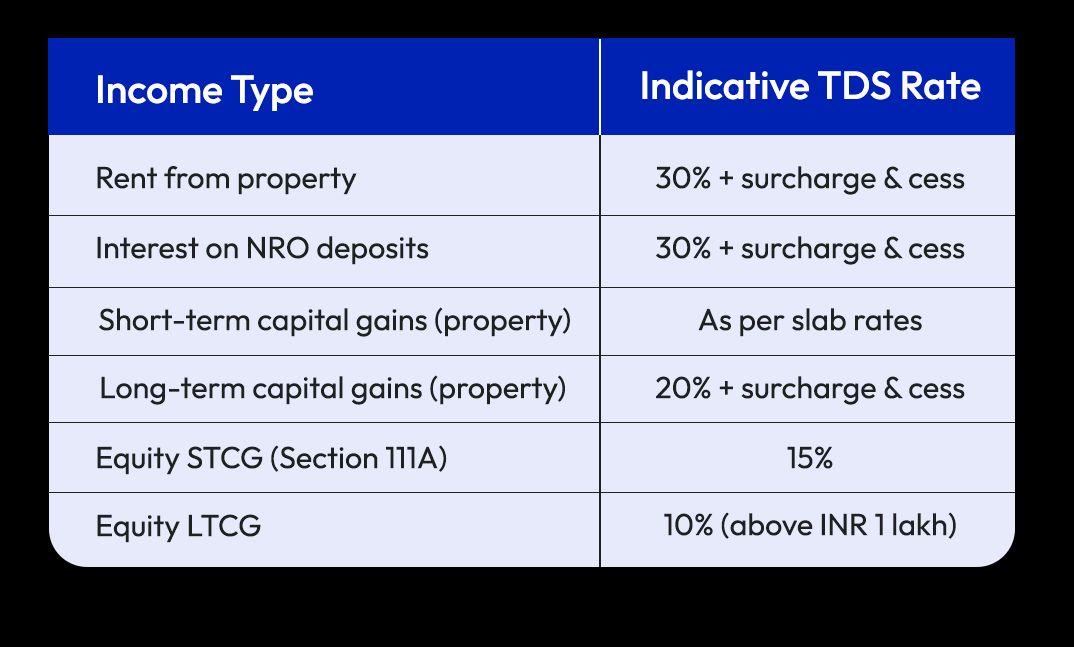 | Income Type | Indicative TDS Rate |
|---|---|
| Rent from property | 30% + surcharge & cess |
| Interest on NRO deposits | 30% + surcharge & cess |
| Short-term capital gains (property) | As per slab rates |
| Long-term capital gains (property) | 20% + surcharge & cess |
| Equity STCG (Section 111A) | 15% |
| Equity LTCG | 10% (above INR 1 lakh) |